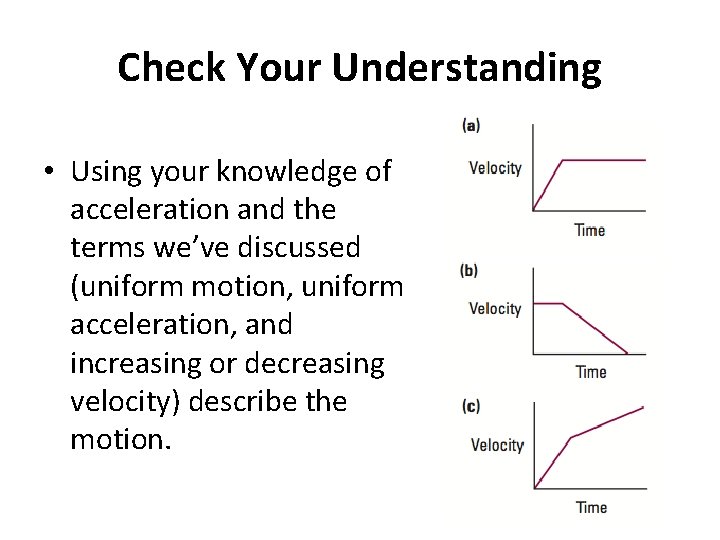 Check Your Understanding

• Using your knowledge of acceleration and the terms we've discussed (uniform motion, uniform acceleration, and increasing or decreasing velocity) describe the motion.

(a)
Velocity
Time

(b)
Velocity
Time

(c)
Velocity
Time